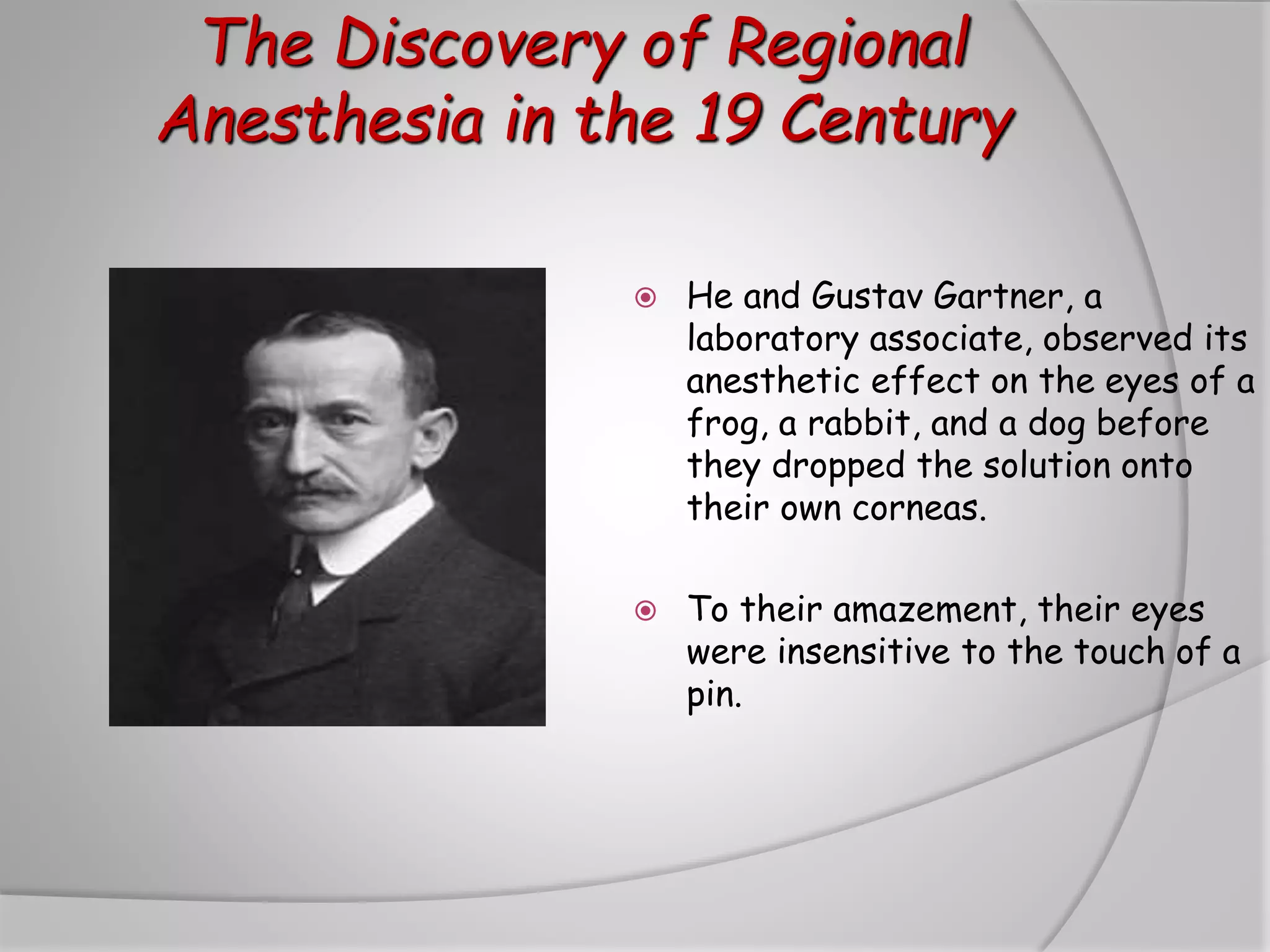 The Discovery of Regional Anesthesia in the 19 Century

He and Gustav Gartner, a laboratory associate, observed its anesthetic effect on the eyes of a frog, a rabbit, and a dog before they dropped the solution onto their own corneas.

To their amazement, their eyes were insensitive to the touch of a pin.